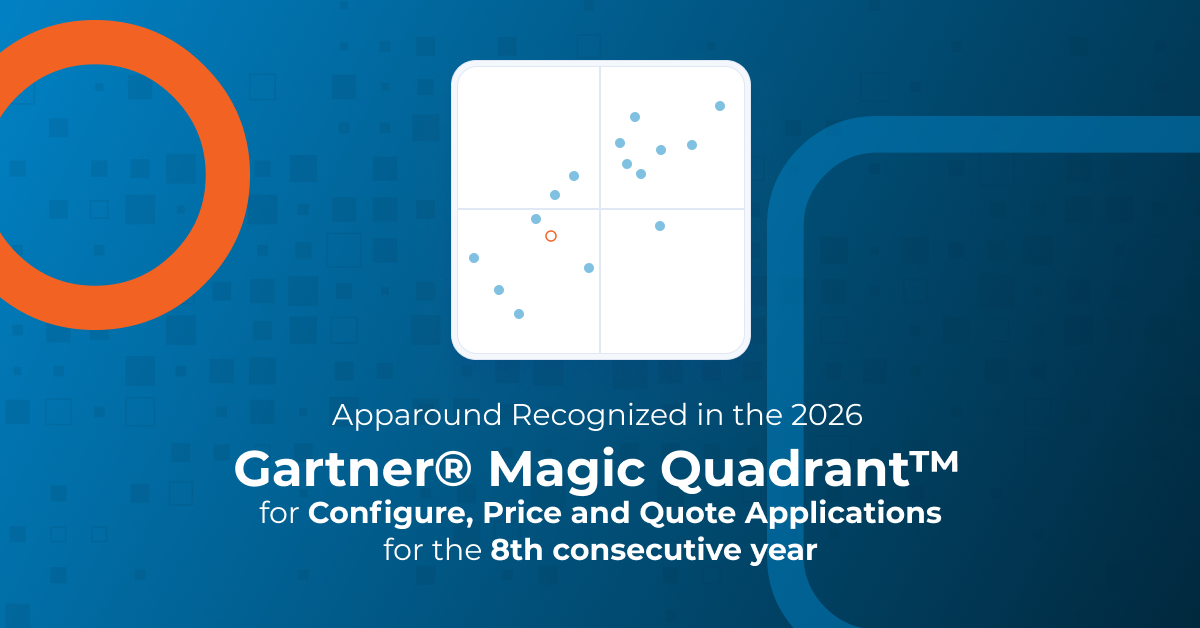 Apparound Recognized in the 2026

Gartner® Magic Quadrant™

for Configure, Price and Quote Applications

for the 8th consecutive year